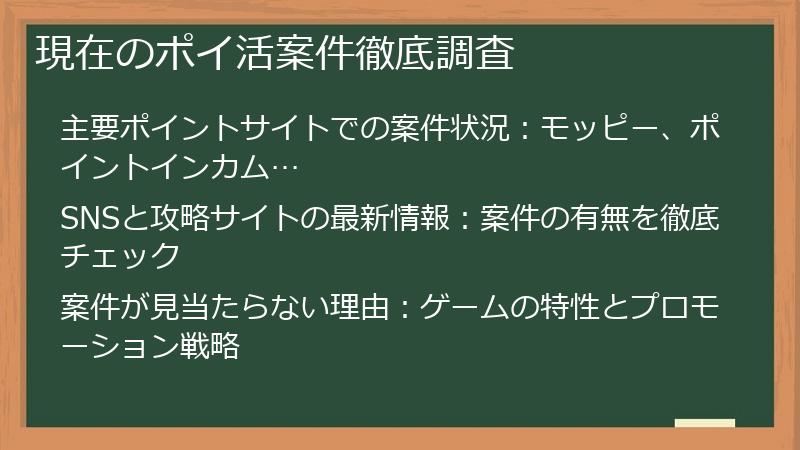 現在のポイ活案件徹底調査

主要ポイントサイトでの案件状況：モッピー、ポイントインカム…

SNSと攻略サイトの最新情報：案件の有無を徹底チェック

案件が見当たらない理由：ゲームの特性とプロモーション戦略